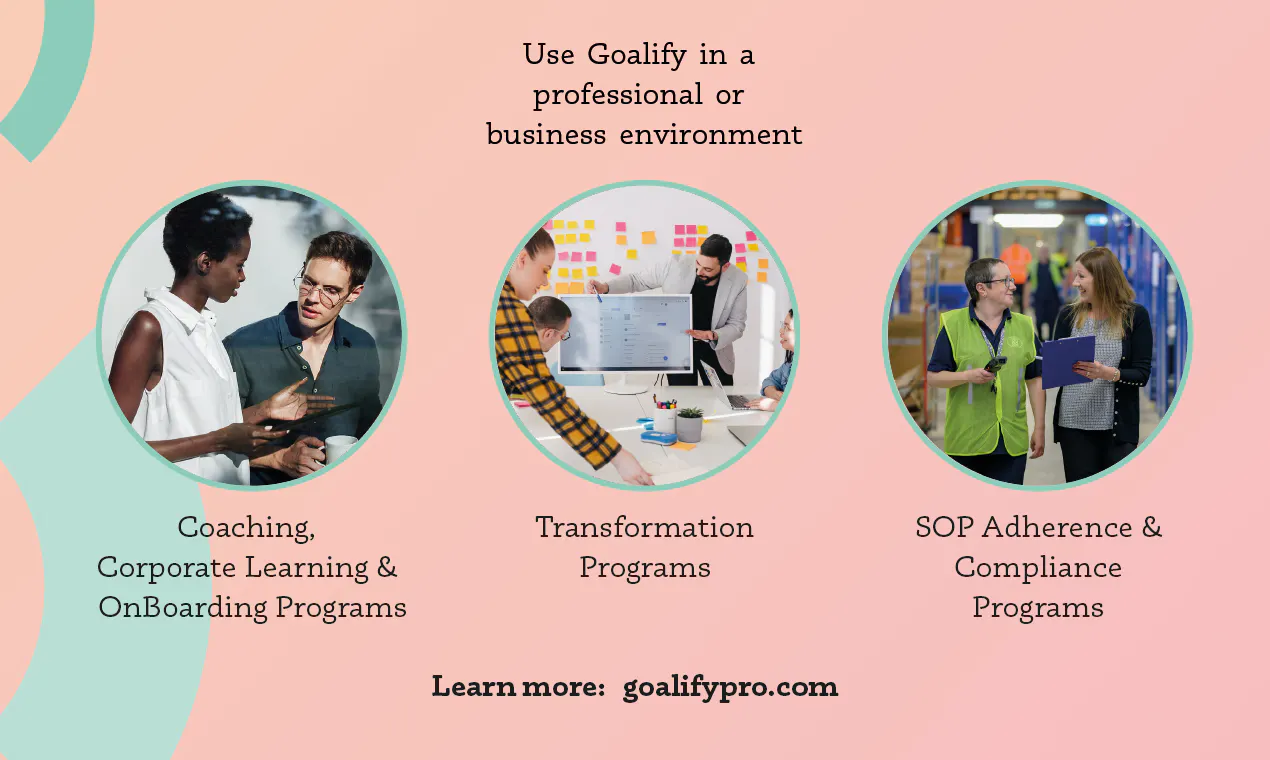 Use Goalify in a professional or business environment

Coaching, Corporate Learning & OnBoarding Programs

Transformation Programs

SOP Adherence & Compliance Programs

Learn more: goalifypro.com